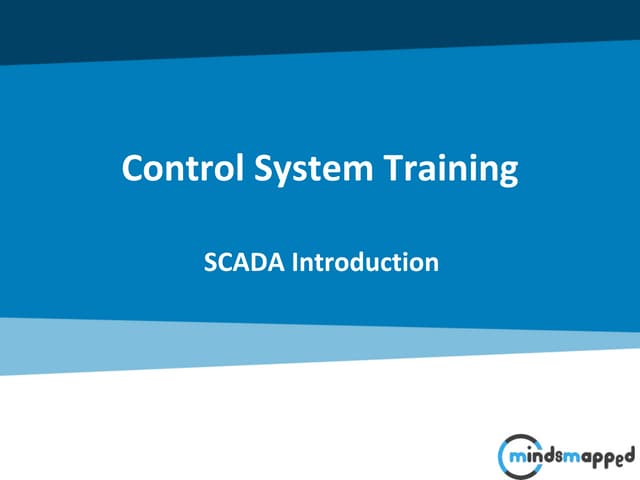 Control System Training

SCADA Introduction

mindsmapped